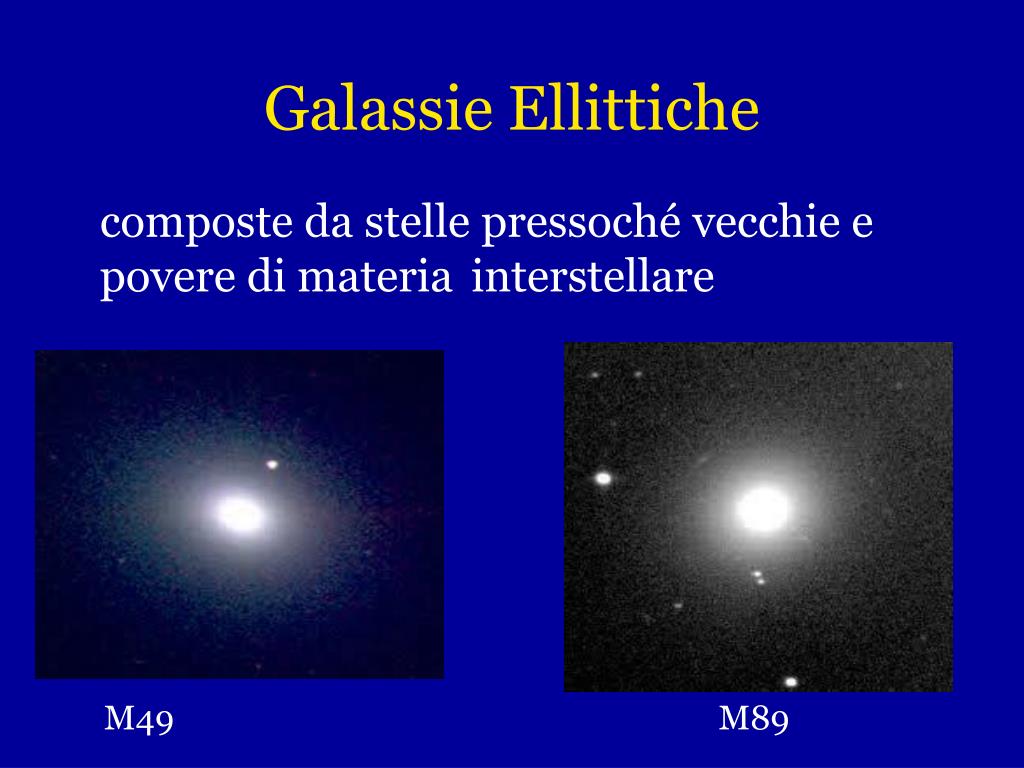 Galassie Ellittiche

composte da stelle pressoché vecchie e povere di materia interstellare

M49

M89